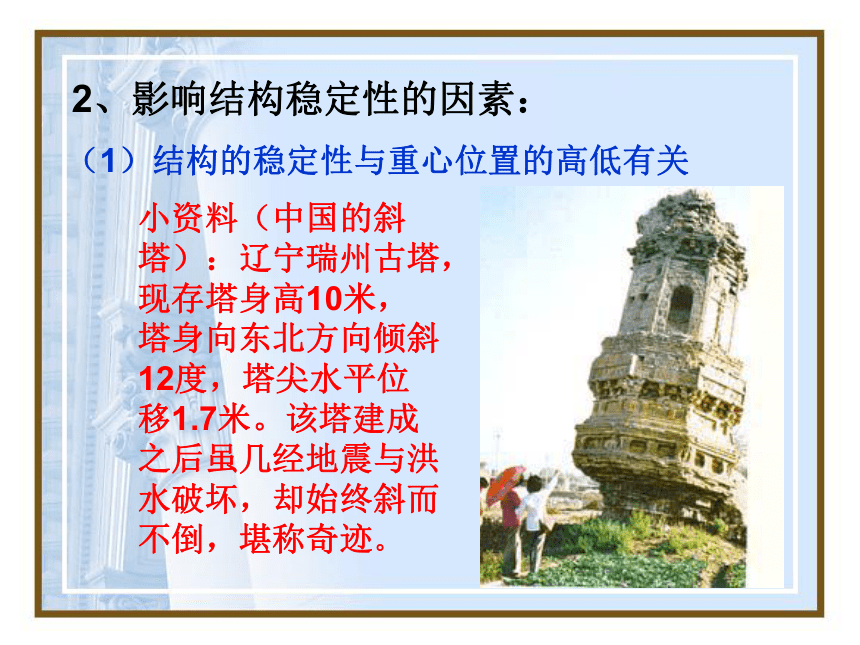 2、影响结构稳定性的因素：

（1）结构的稳定性与重心位置的高低有关

小资料（中国的斜塔）：辽宁瑞州古塔，现存塔身高10米，塔身向东北方向倾斜12度，塔尖水平位移1.7米。该塔建成之后虽几经地震与洪水破坏，却始终斜而不倒，堪称奇迹。